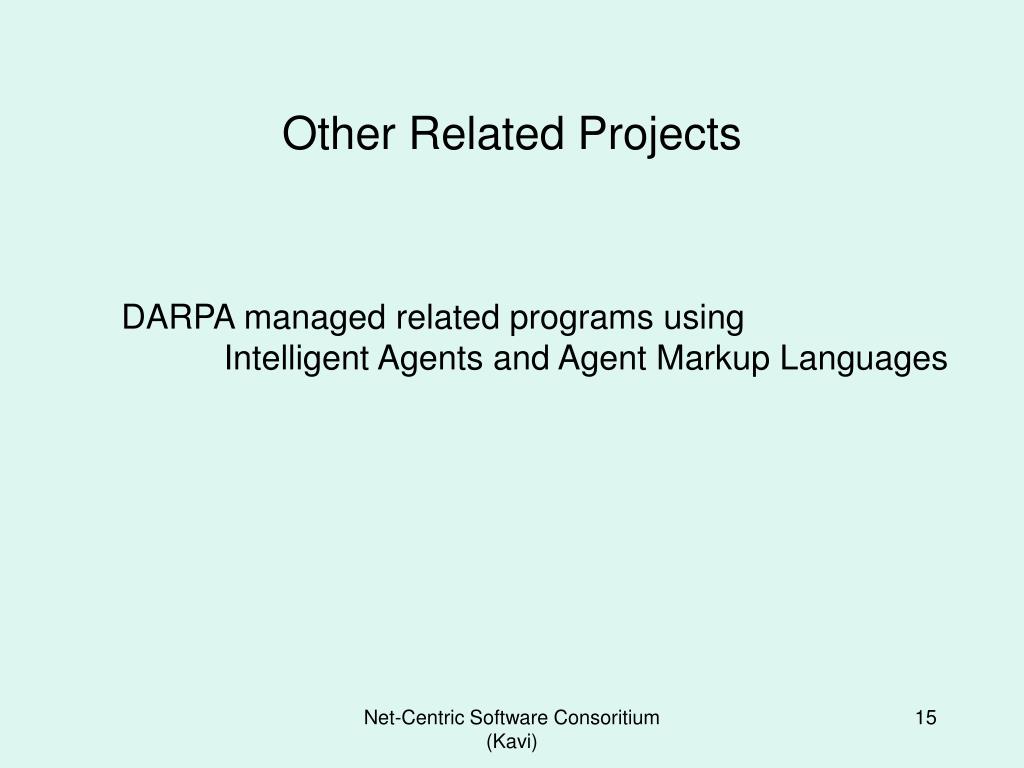 Other Related Projects

DARPA managed related programs using
Intelligent Agents and Agent Markup Languages

Net-Centric Software Consoritium
(Kavi)

15